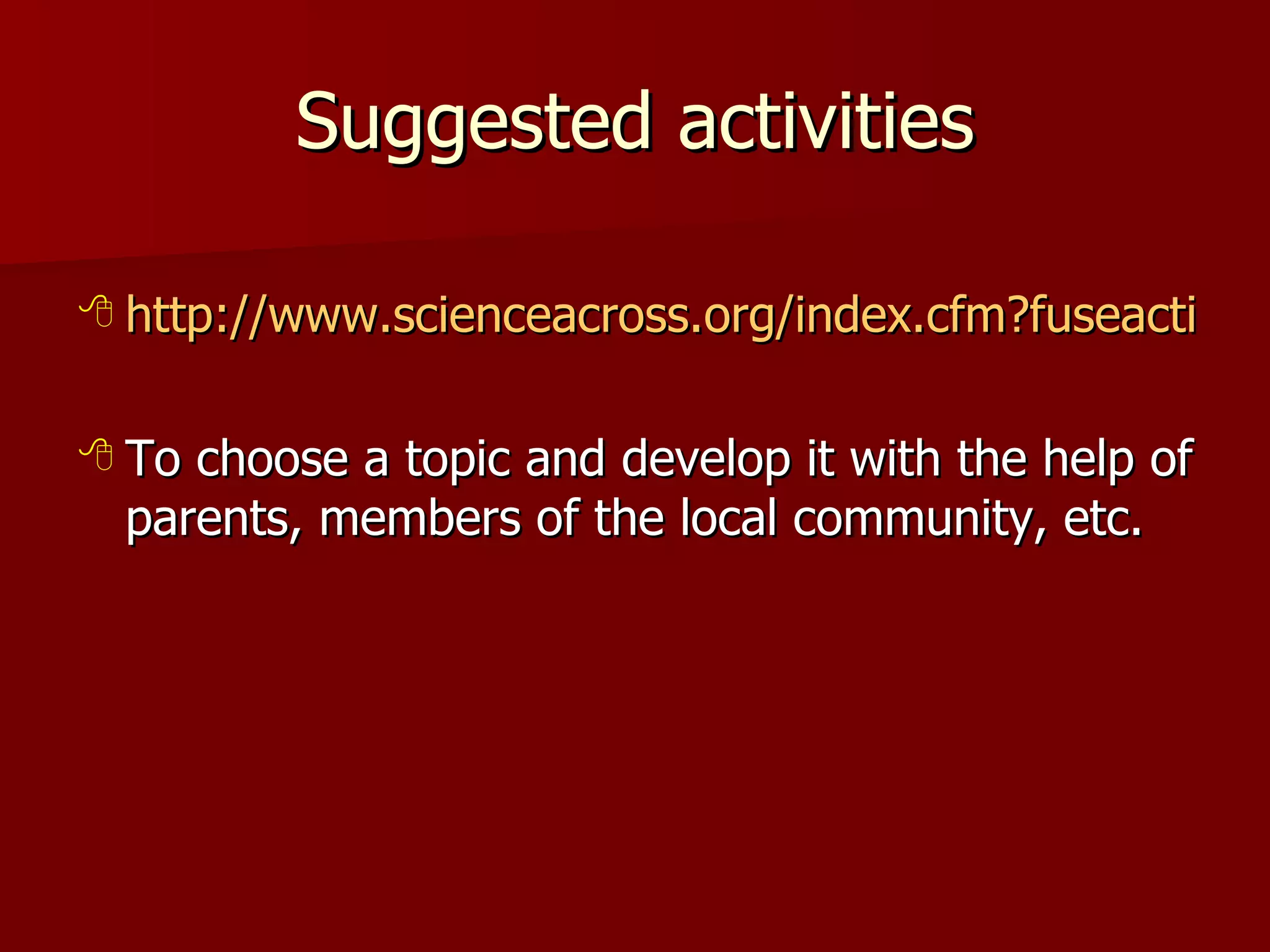 Suggested activities

http://www.scienceacross.org/index.cfm?fuseacti

To choose a topic and develop it with the help of parents, members of the local community, etc.